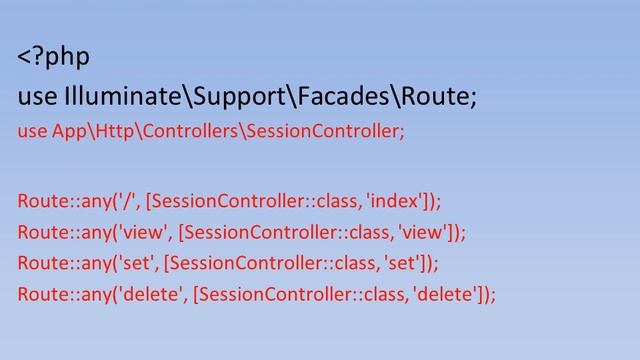 <?php
use Illuminate\Support\Facades\Route;
use App\Http\Controllers\SessionController;

Route::any('/', [SessionController::class, 'index']);
Route::any('view', [SessionController::class, 'view']);
Route::any('set', [SessionController::class, 'set']);
Route::any('delete', [SessionController::class, 'delete']);